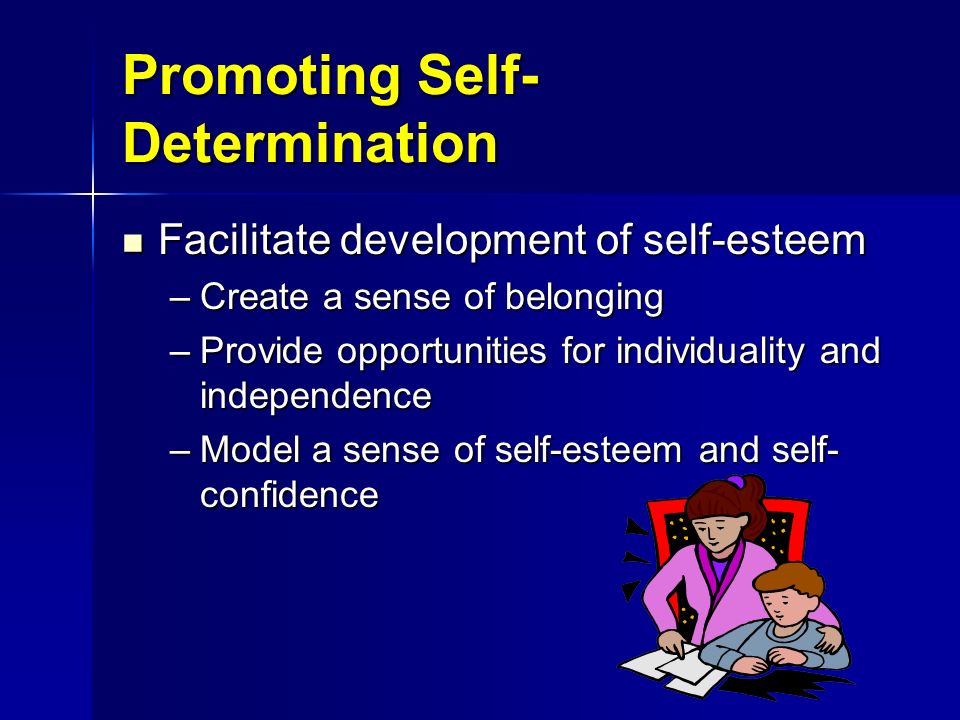 Promoting Self-Determination

■ Facilitate development of self-esteem
– Create a sense of belonging
– Provide opportunities for individuality and independence
– Model a sense of self-esteem and self-confidence